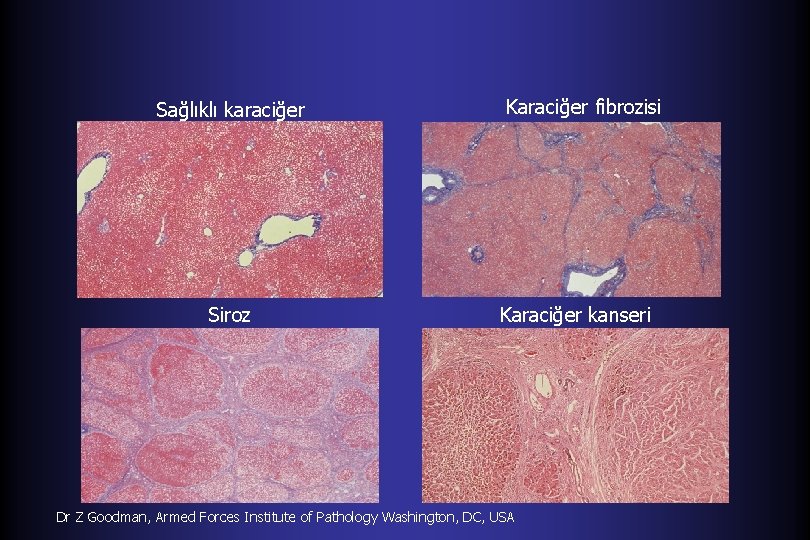 Sağlıklı karaciğer

Karaciğer fibrozisi

Siroz

Karaciğer kanseri

Dr Z Goodman, Armed Forces Institute of Pathology Washington, DC, USA